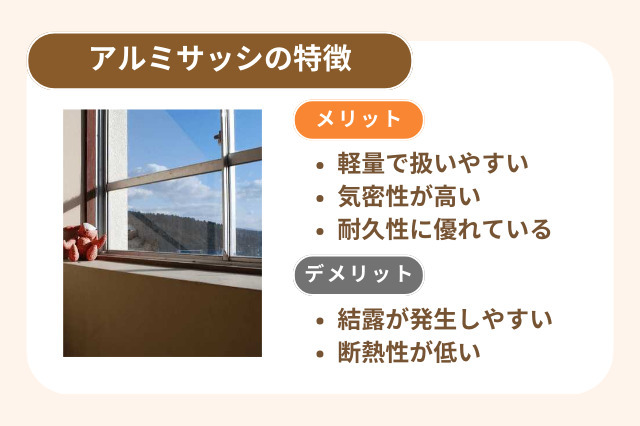 アルミサッシの特徴

メリット

• 軽量で扱いやすい
• 気密性が高い
• 耐久性に優れている

デメリット

• 結露が発生しやすい
• 断熱性が低い